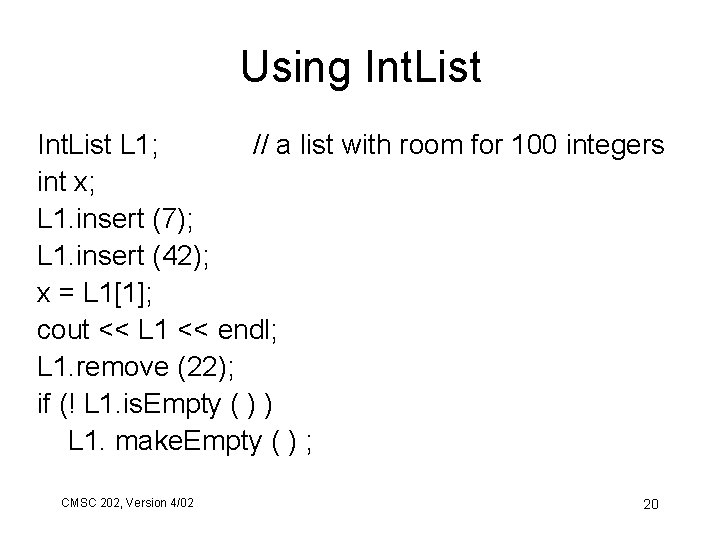 Using IntList

IntList L1; // a list with room for 100 integers
int x;
L1.insert (7);
L1.insert (42);
x = L1[1];
cout << L1 << endl;
L1.remove (22);
if (! L1.isEmpty ( ) )
L1. makeEmpty ( ) ;

CMSC 202, Version 4/02

20